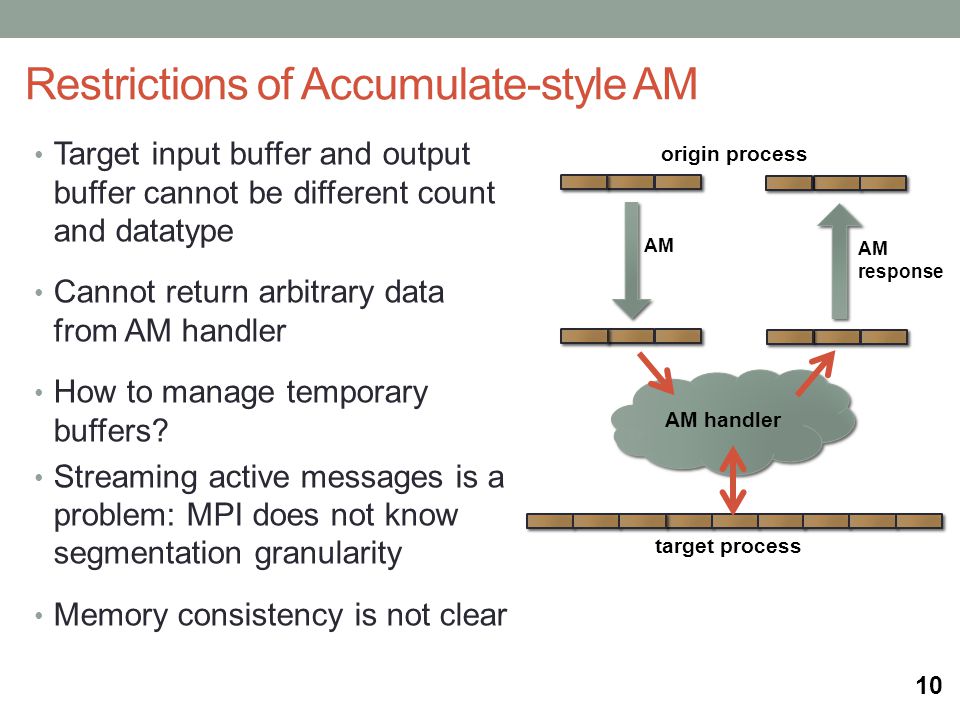 Restrictions of Accumulate-style AM

• Target input buffer and output buffer cannot be different count and datatype

• Cannot return arbitrary data from AM handler

• How to manage temporary buffers?

• Streaming active messages is a problem: MPI does not know segmentation granularity

• Memory consistency is not clear

origin process

AM

AM response

AM handler

target process

10